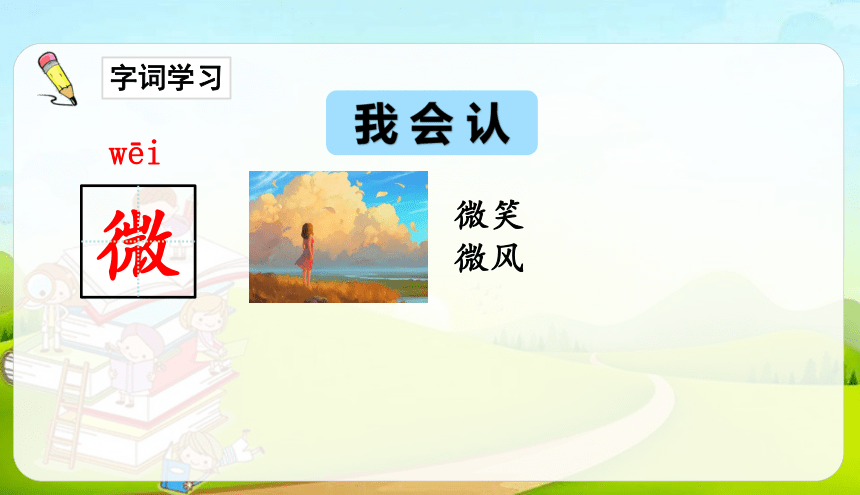 字词学习

我会认

wēi

微

微笑
微风